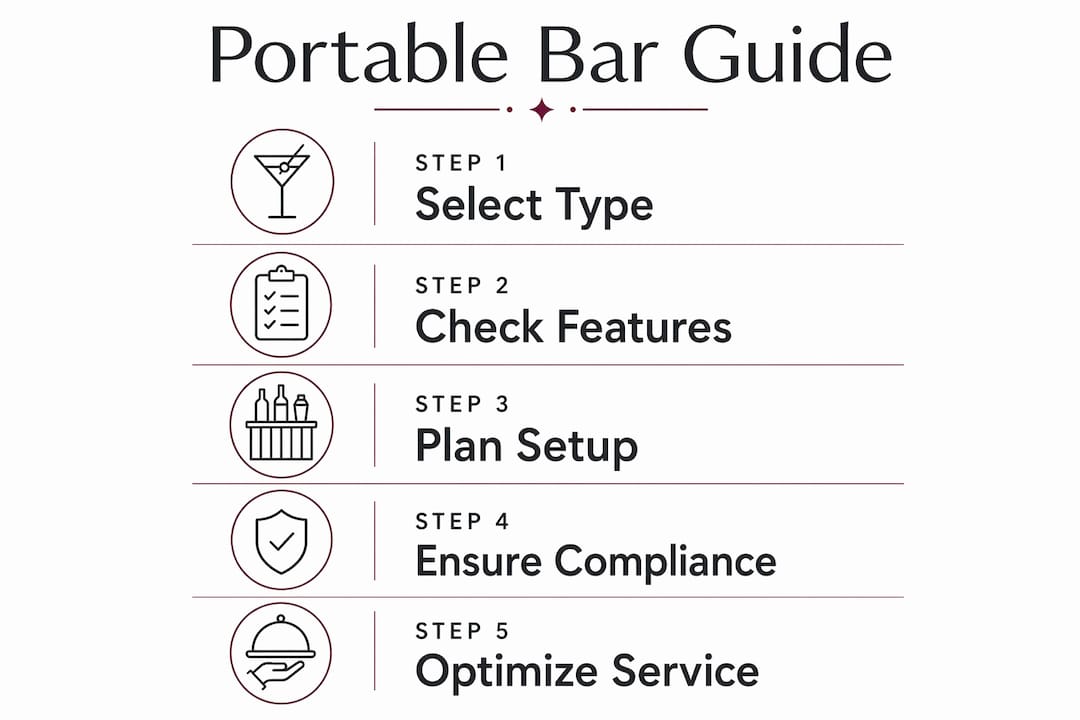 Portable Bar Guide

STEP 1
Select Type

STEP 2
Check Features

STEP 3
Plan Setup

STEP 4
Ensure Compliance

STEP 5
Optimize Service